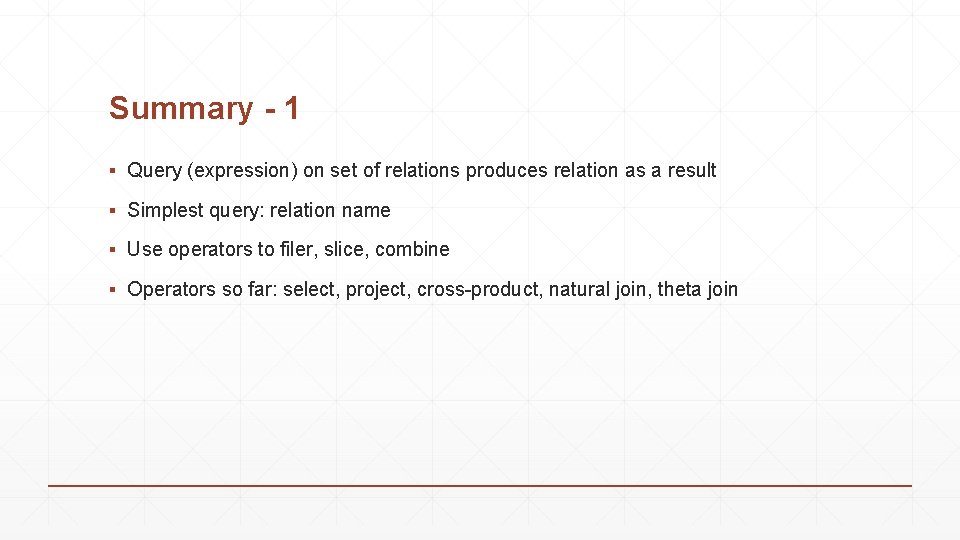 Summary - 1

▪ Query (expression) on set of relations produces relation as a result

▪ Simplest query: relation name

▪ Use operators to filer, slice, combine

▪ Operators so far: select, project, cross-product, natural join, theta join